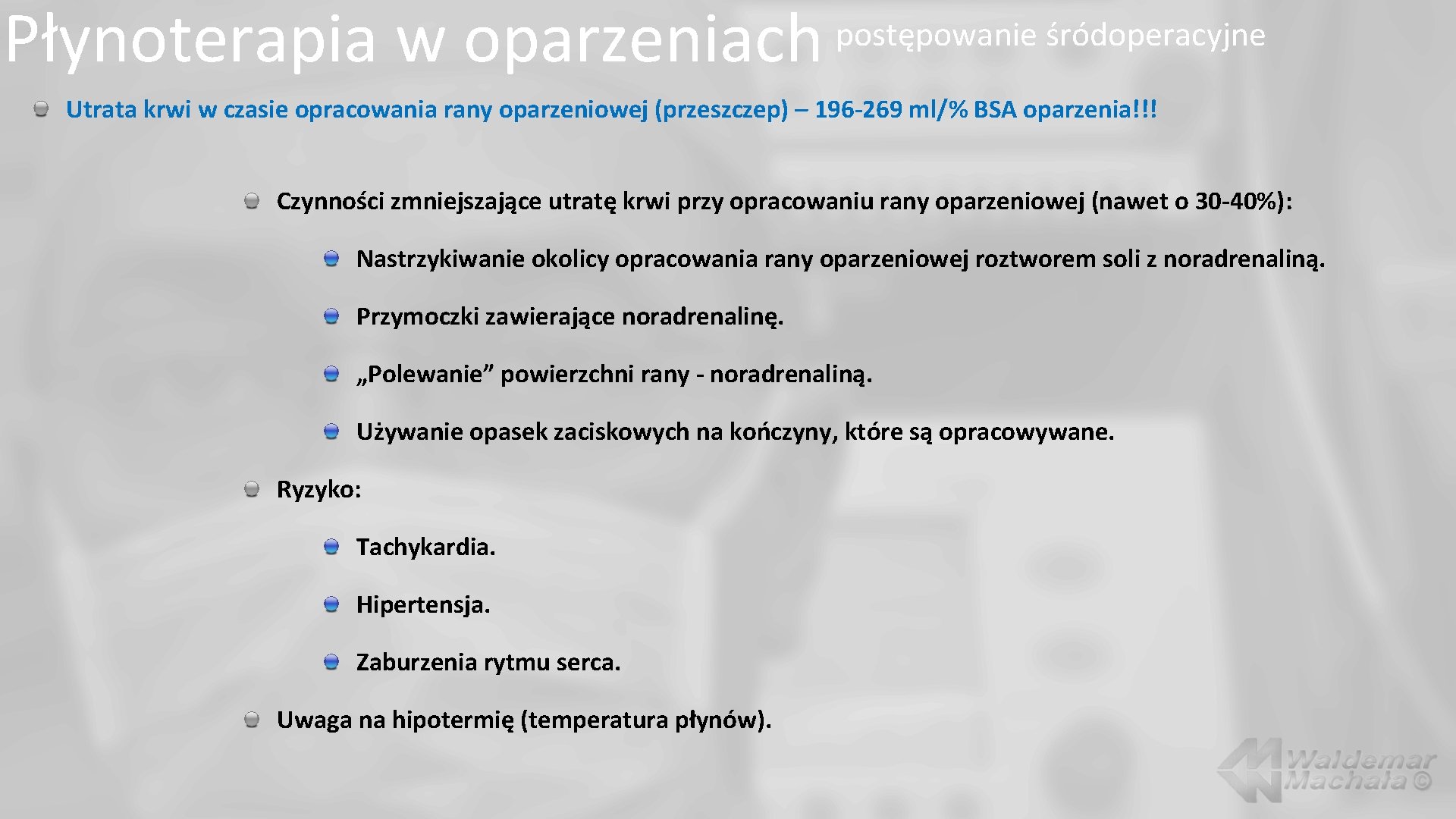 Płynoterapia w oparzeniach postępowanie śródoperacyjne

Utrata krwi w czasie opracowania rany oparzeniowej (przeszczep) – 196-269 ml/% BSA oparzenia!!!

Czynności zmniejszające utratę krwi przy opracowaniu rany oparzeniowej (nawet o 30-40%):

Nastrzykiwanie okolicy opracowania rany oparzeniowej roztworem soli z noradrenaliną.

Przymoczki zawierające noradrenalinę.

„Polewanie” powierzchni rany - noradrenaliną.

Używanie opasek zaciskowych na kończyny, które są opracowywane.

Ryzyko:

Tachykardia.

Hipertensja.

Zaburzenia rytmu serca.

Uwaga na hipotermię (temperatura płynów).

Waldemar Machała ©